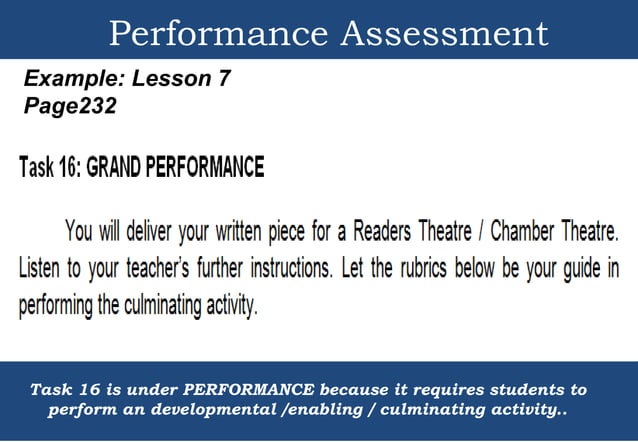 Performance Assessment

Example: Lesson 7
Page232

Task 16: GRAND PERFORMANCE

You will deliver your written piece for a Readers Theatre / Chamber Theatre. Listen to your teacher's further instructions. Let the rubrics below be your guide in performing the culminating activity.

Task 16 is under PERFORMANCE because it requires students to perform an developmental /enabling / culminating activity..